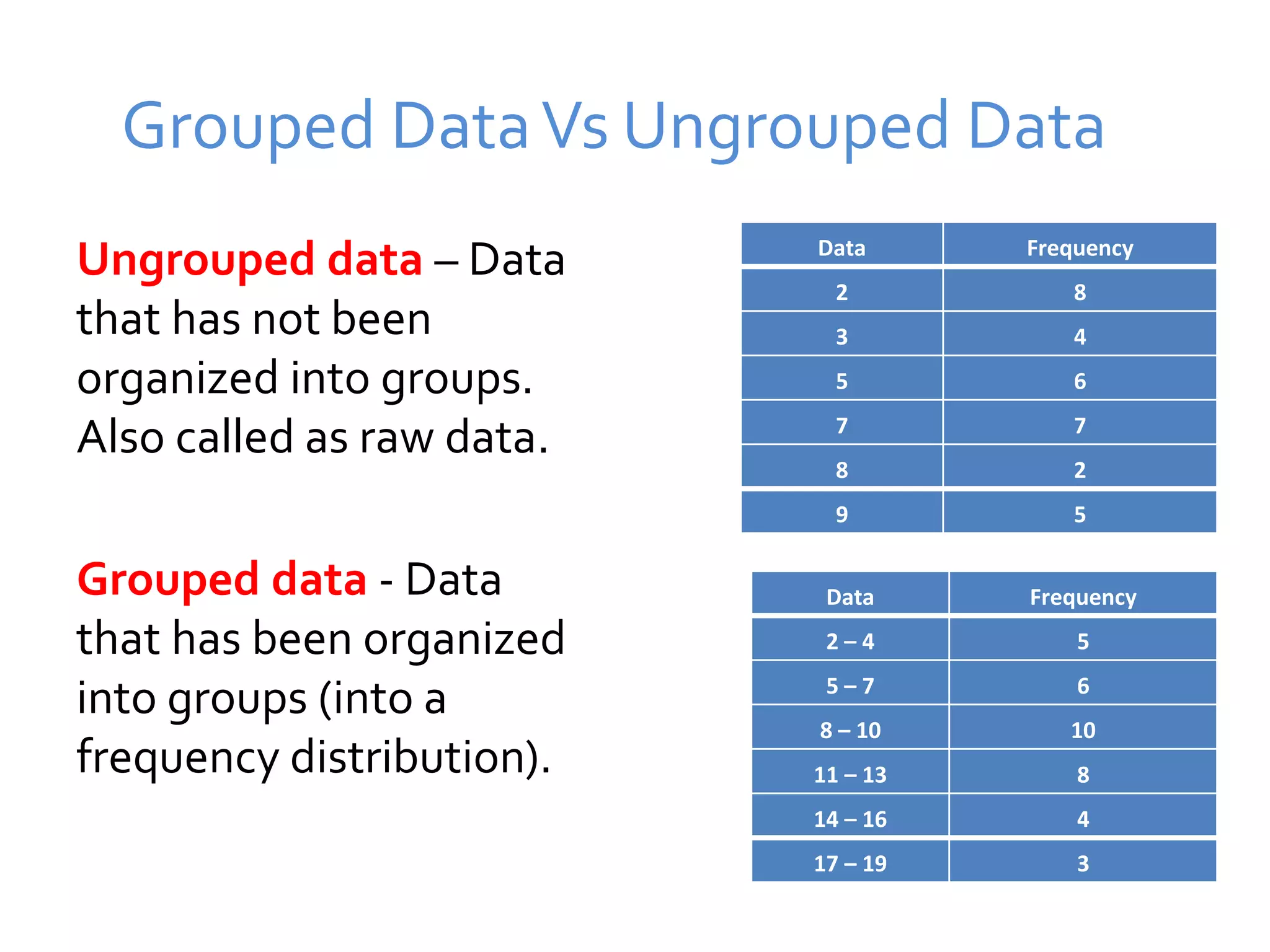 Grouped Data Vs Ungrouped Data

Ungrouped data – Data that has not been organized into groups. Also called as raw data.

| Data | Frequency |
|---|---|
| 2 | 8 |
| 3 | 4 |
| 5 | 6 |
| 7 | 7 |
| 8 | 2 |
| 9 | 5 |

Grouped data - Data that has been organized into groups (into a frequency distribution).

| Data | Frequency |
|---|---|
| 2 – 4 | 5 |
| 5 – 7 | 6 |
| 8 – 10 | 10 |
| 11 – 13 | 8 |
| 14 – 16 | 4 |
| 17 – 19 | 3 |